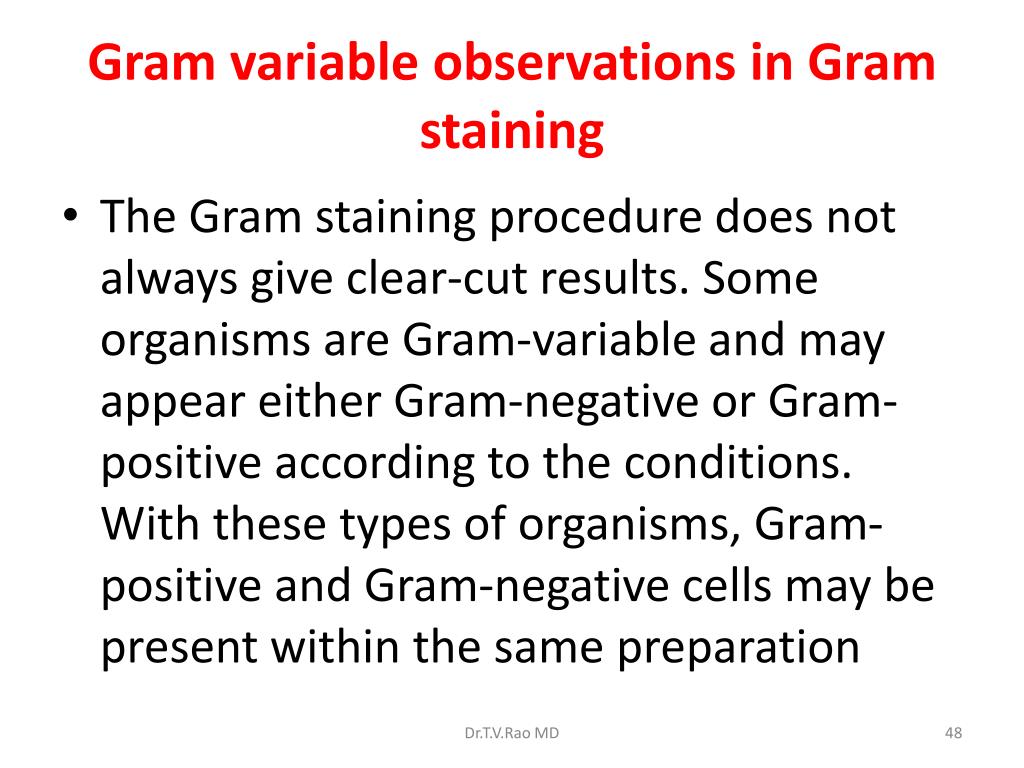 Gram variable observations in Gram staining

• The Gram staining procedure does not always give clear-cut results. Some organisms are Gram-variable and may appear either Gram-negative or Gram-positive according to the conditions. With these types of organisms, Gram-positive and Gram-negative cells may be present within the same preparation

Dr.T.V.Rao MD

48